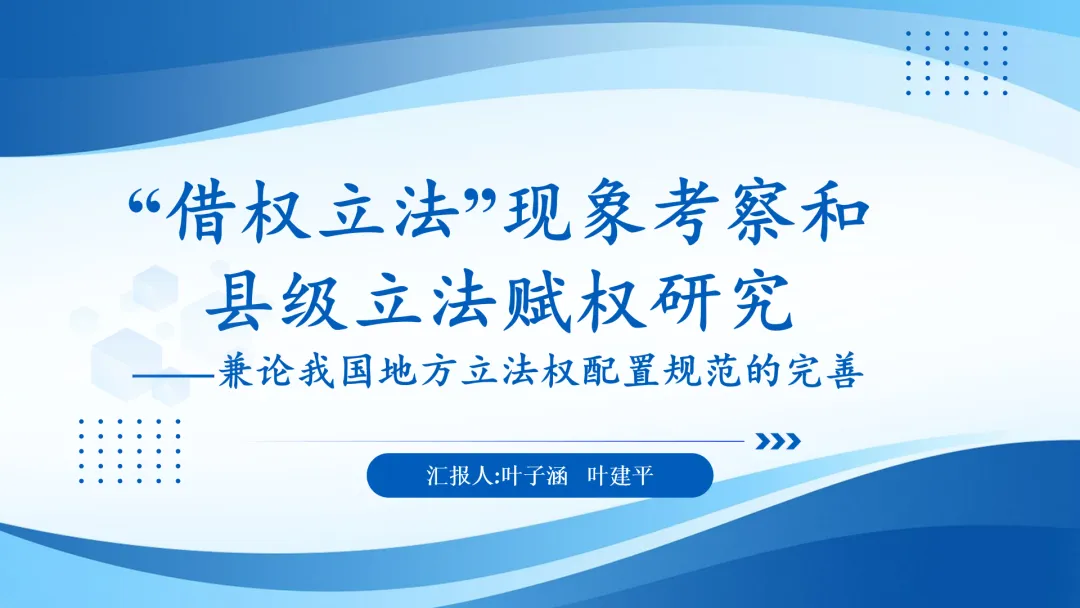 “借权立法”现象考察和县级立法赋权研究

——兼论我国地方立法权配置规范的完善

汇报人:叶子涵　叶建平